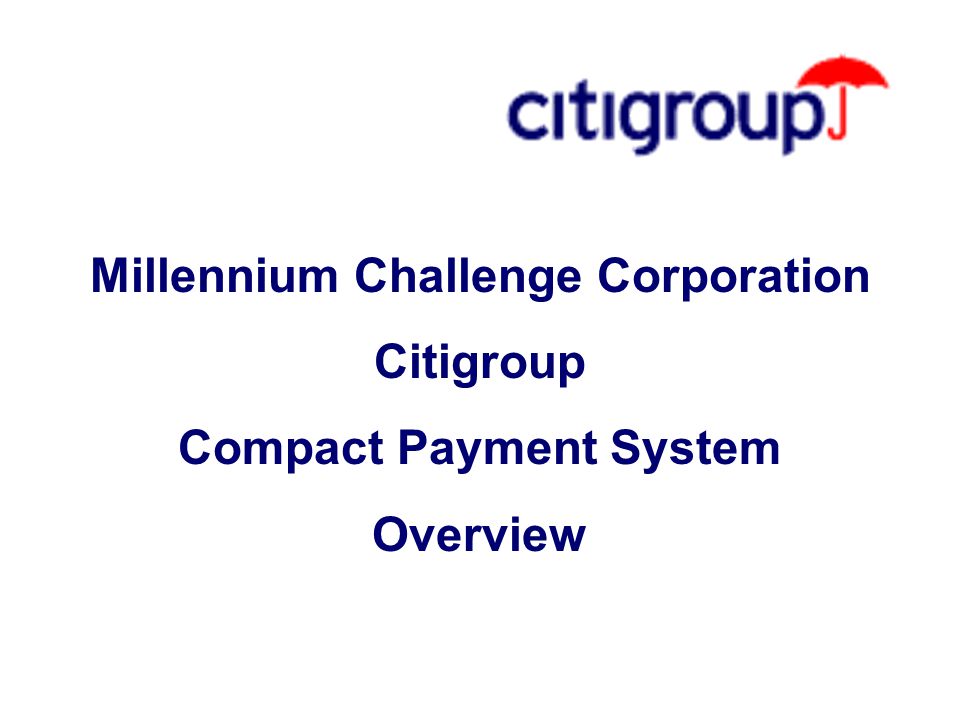 citigroup

Millennium Challenge Corporation

Citigroup

Compact Payment System

Overview